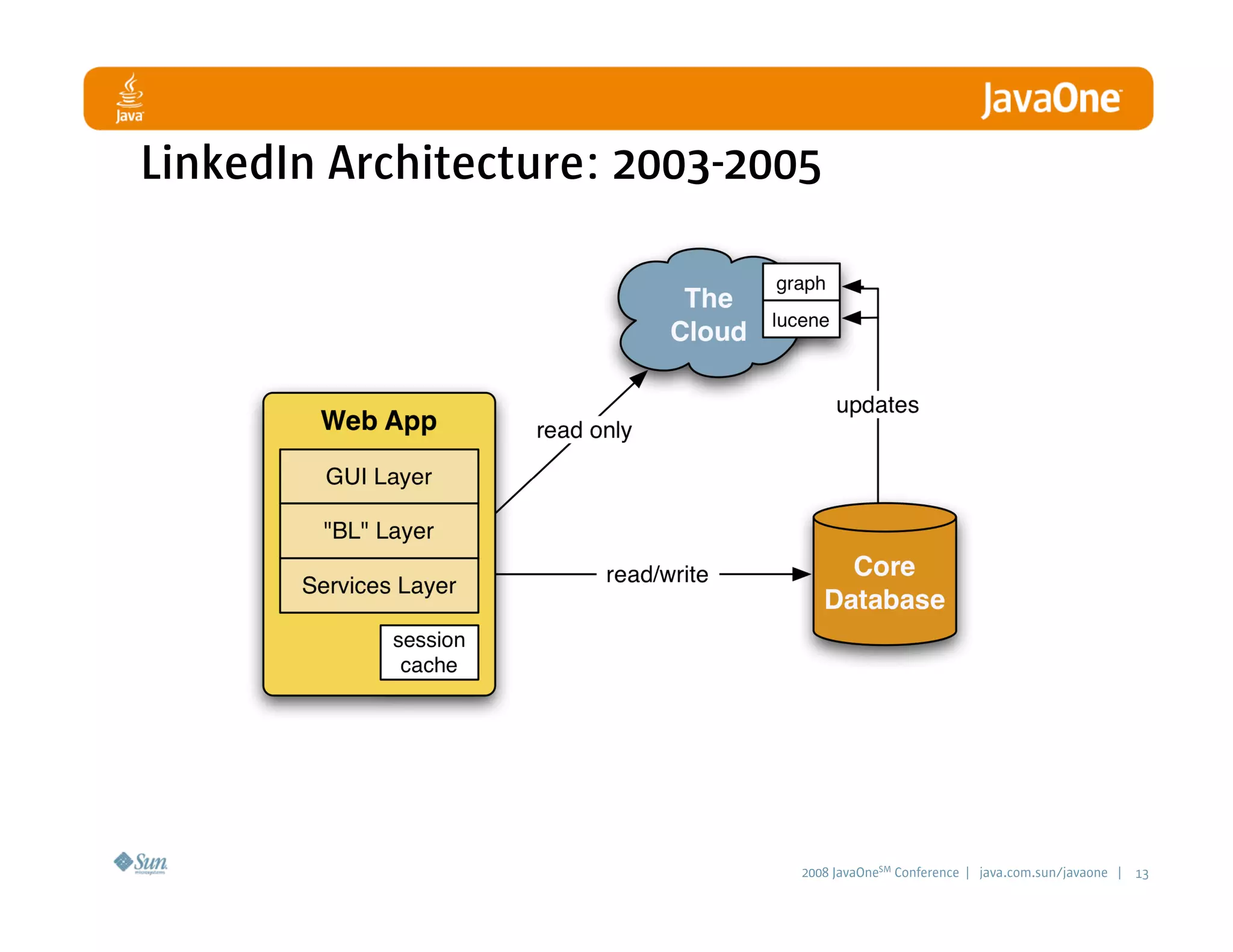 Java

JavaOne

LinkedIn Architecture: 2003-2005

The Cloud

graph

lucene

updates

read only

Web App

GUI Layer

"BL" Layer

Services Layer

session cache

read/write

Core Database

Sun microsystems

2008 JavaOne$^{SM}$ Conference | java.com.sun/javaone | 13